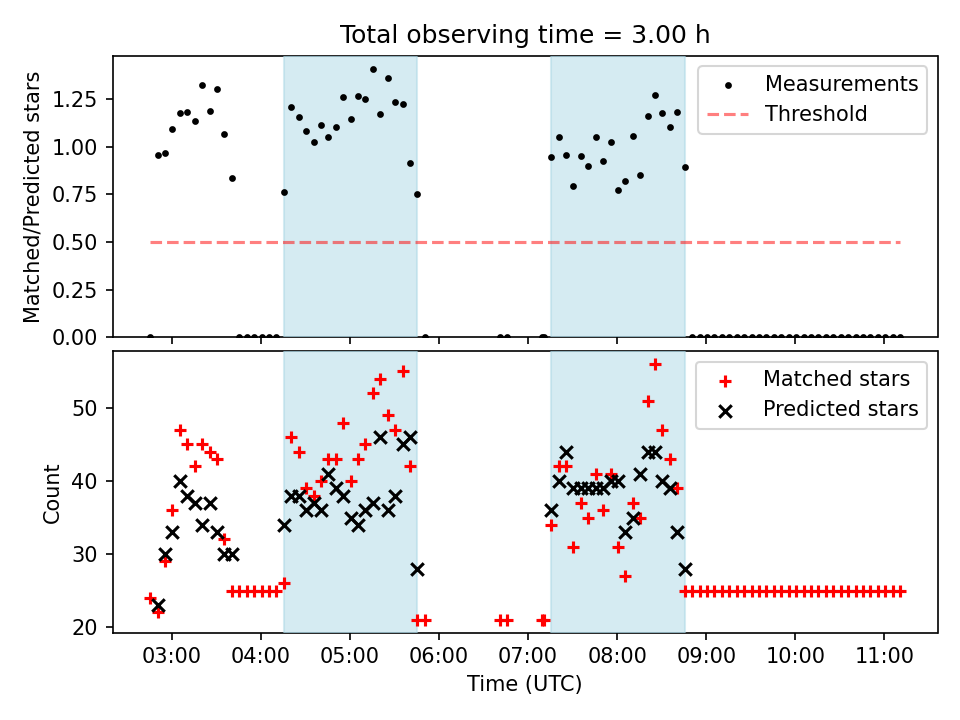 Total observing time = 3.00 h

Matched/Predicted stars

1.25
1.00
0.75
0.50
0.25
0.00

Measurements
Threshold

Count

50
40
30
20

Matched stars
Predicted stars

03:00 04:00 05:00 06:00 07:00 08:00 09:00 10:00 11:00

Time (UTC)